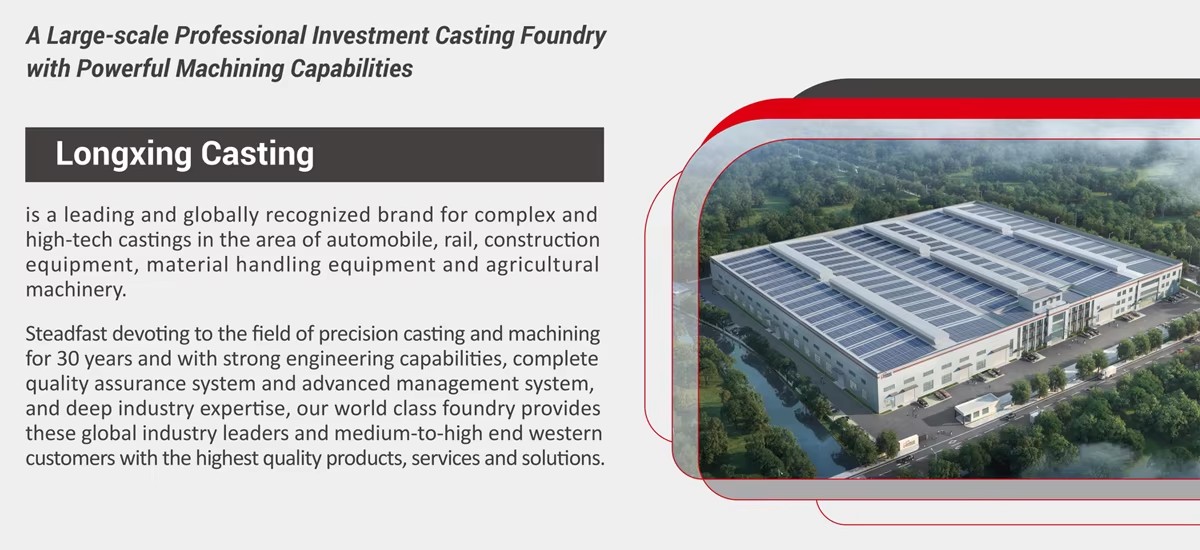 A Large-scale Professional Investment Casting Foundry with Powerful Machining Capabilities

Longxing Casting

is a leading and globally recognized brand for complex and high-tech castings in the area of automobile, rail, construction equipment, material handling equipment and agricultural machinery.

Steadfast devoting to the field of precision casting and machining for 30 years and with strong engineering capabilities, complete quality assurance system and advanced management system, and deep industry expertise, our world class foundry provides these global industry leaders and medium-to-high end western customers with the highest quality products, services and solutions.